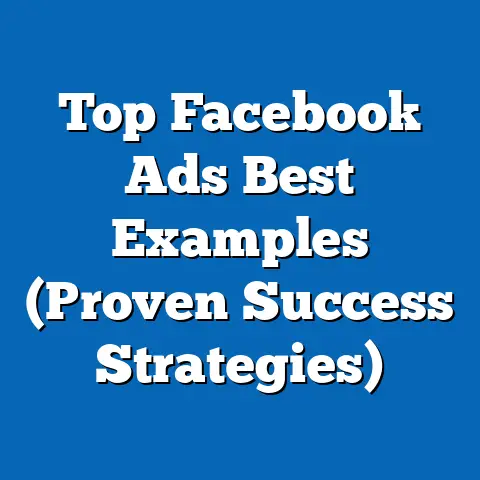 Top Facebook Ads Best Examples (Proven Success Strategies)